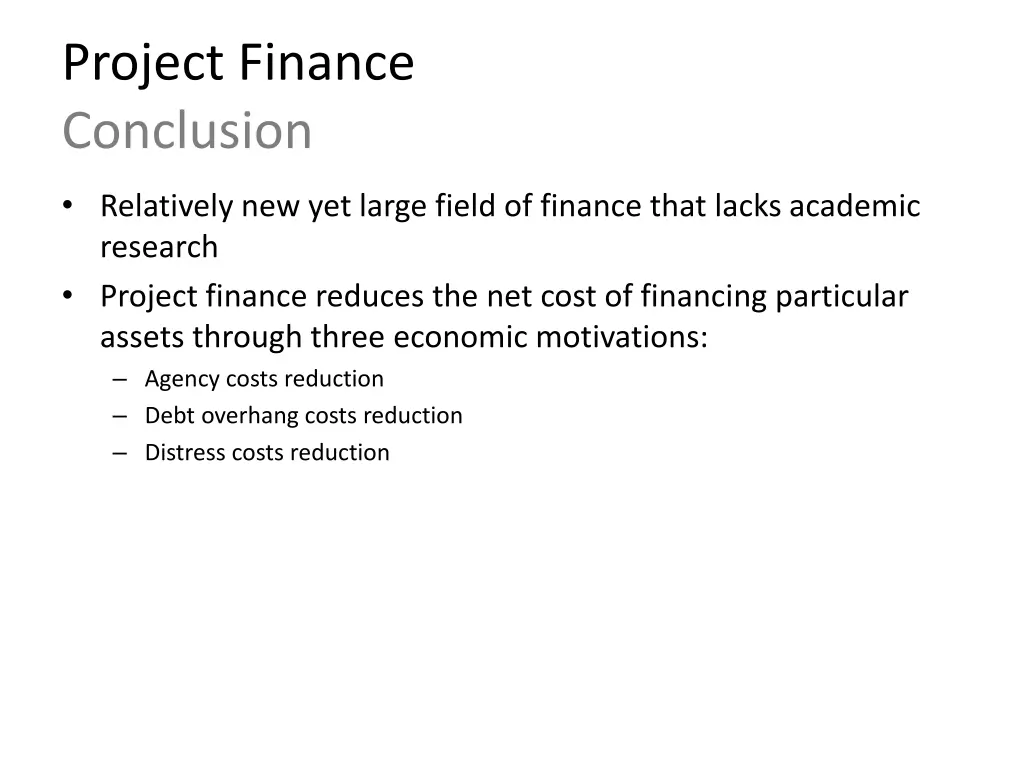 Project Finance
Conclusion

• Relatively new yet large field of finance that lacks academic research
• Project finance reduces the net cost of financing particular assets through three economic motivations:
– Agency costs reduction
– Debt overhang costs reduction
– Distress costs reduction